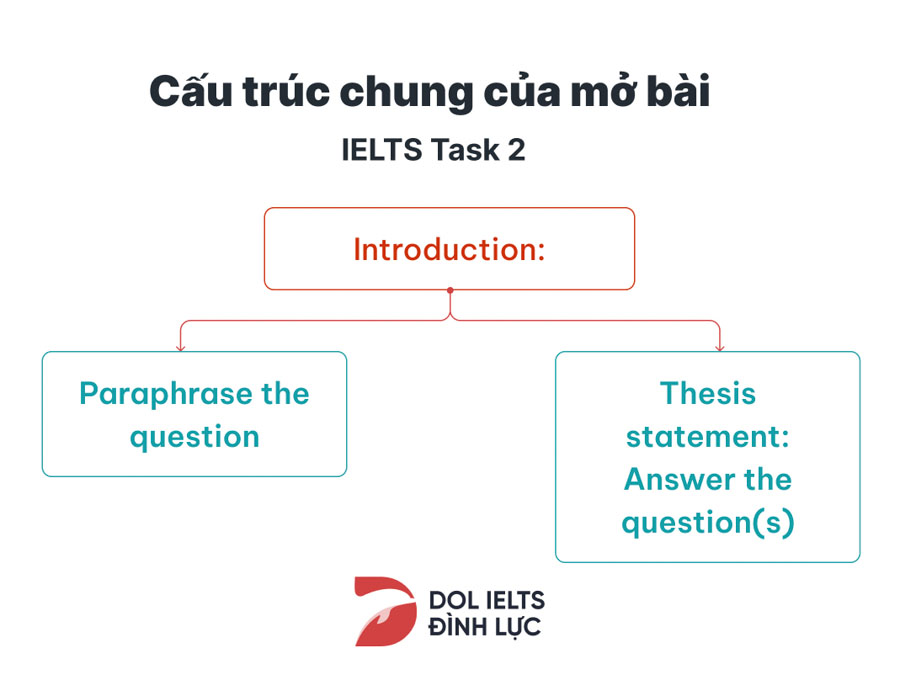 Cấu trúc chung của mở bài

IELTS Task 2

Introduction:

Paraphrase the question

Thesis statement: Answer the question(s)

DOL IELTS
ĐÌNH LỰC